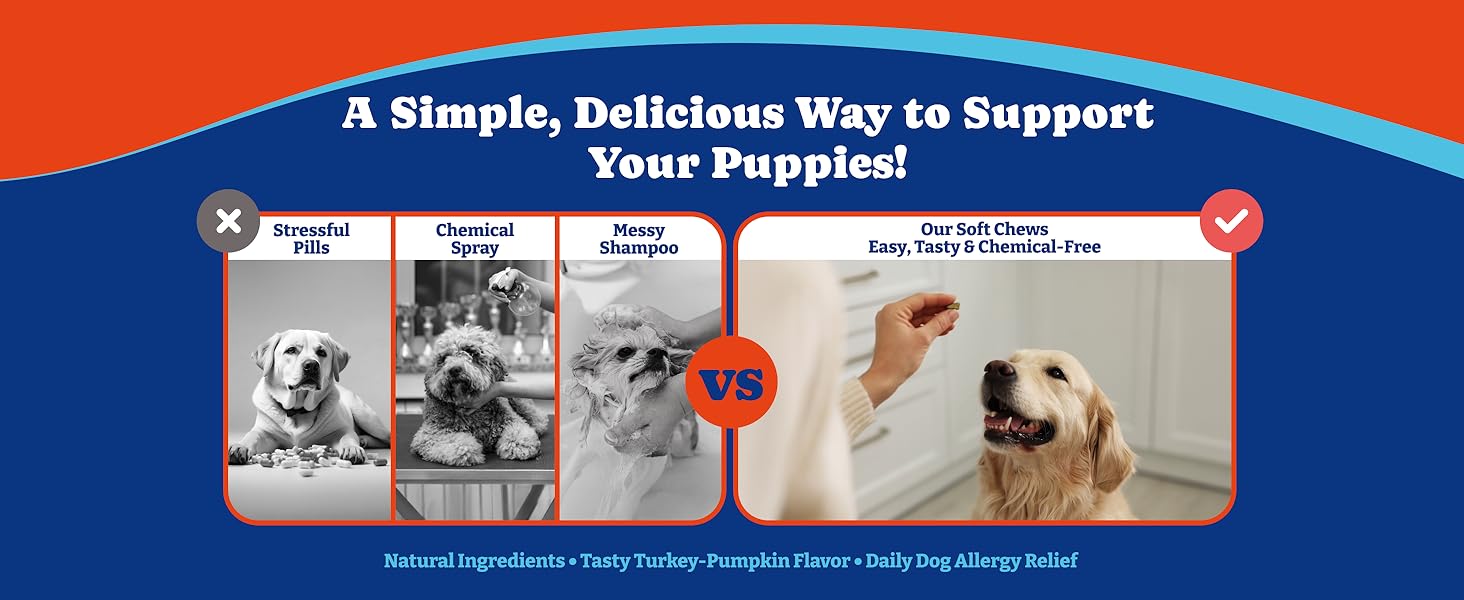 A Simple, Delicious Way to Support Your Puppies!

Stressful Pills

Chemical Spray

Messy Shampoo

VS

Our Soft Chews
Easy, Tasty & Chemical-Free

Natural Ingredients • Tasty Turkey-Pumpkin Flavor • Daily Dog Allergy Relief